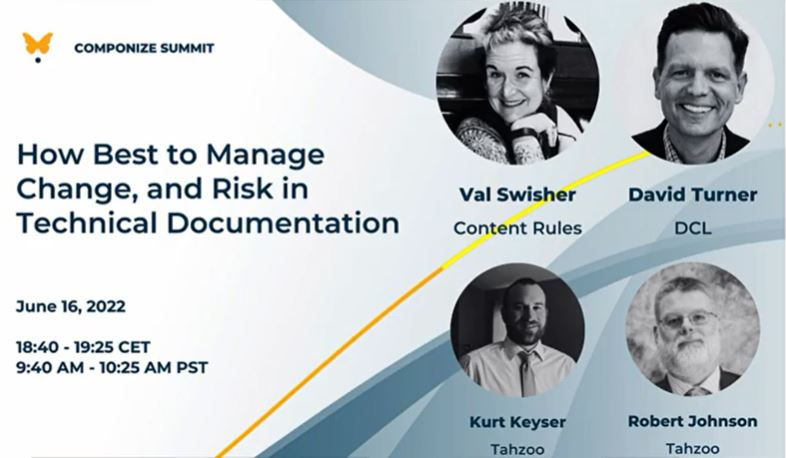 COMPONIZE SUMMIT

How Best to Manage Change, and Risk in Technical Documentation

June 16, 2022

18:40 - 19:25 CET
9:40 AM - 10:25 AM PST

Val Swisher
Content Rules

David Turner
DCL

Kurt Keyser
Tahzoo

Robert Johnson
Tahzoo